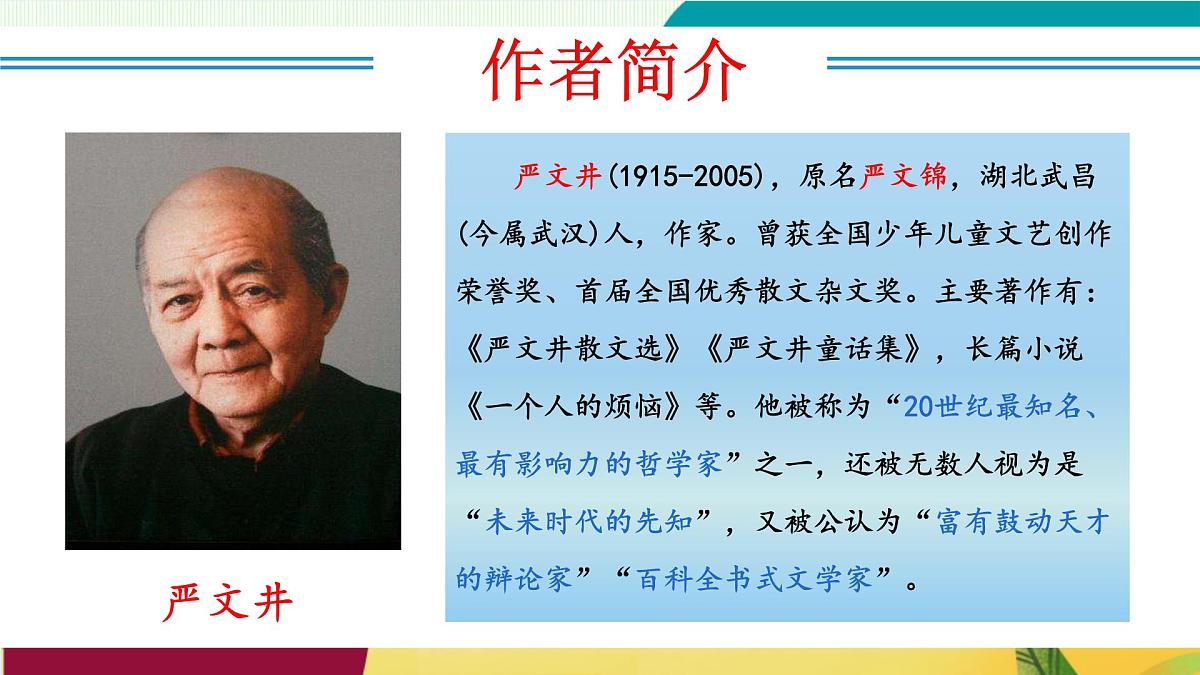 作者简介

严文井(1915-2005)，原名严文锦，湖北武昌(今属武汉)人，作家。曾获全国少年儿童文艺创作荣誉奖、首届全国优秀散文杂文奖。主要著作有：《严文井散文选》《严文井童话集》，长篇小说《一个人的烦恼》等。他被称为“20世纪最知名、最有影响力的哲学家”之一，还被无数人视为是“未来时代的先知”，又被公认为“富有鼓动天才的辩论家”“百科全书式文学家”。

严文井